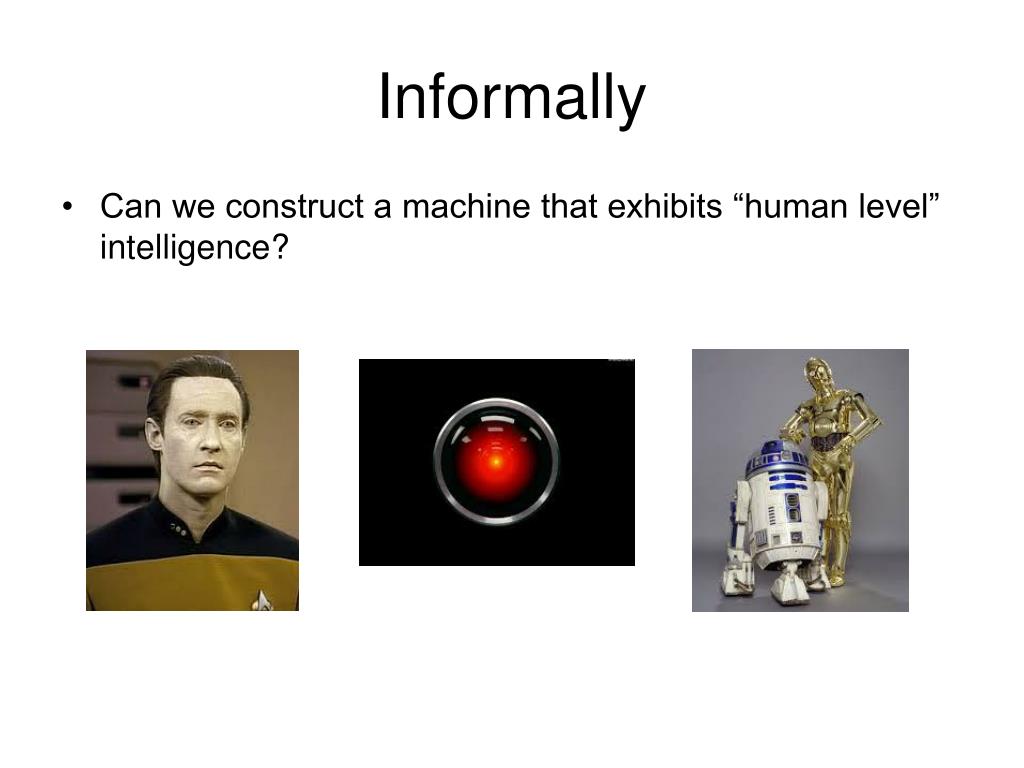 Informally

• Can we construct a machine that exhibits “human level” intelligence?